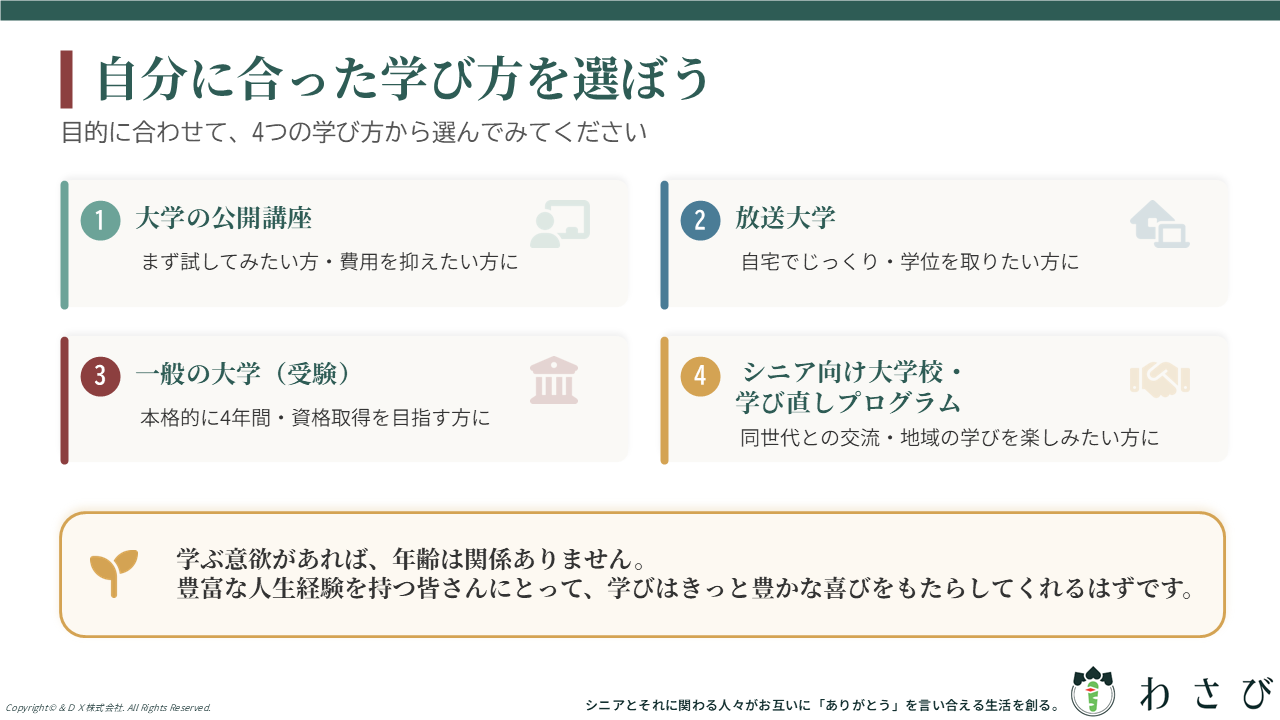 自分に合った学び方を選ぼう

目的に合わせて、4つの学び方から選んでみてください

1 大学の公開講座
まず試してみたい方・費用を抑えたい方に

2 放送大学
自宅でじっくり・学位を取りたい方に

3 一般の大学（受験）
本格的に4年間・資格取得を目指す方に

4 シニア向け大学校・学び直しプログラム
同世代との交流・地域の学びを楽しみたい方に

学ぶ意欲があれば、年齢は関係ありません。
豊富な人生経験を持つ皆さんにとって、学びはきっと豊かな喜びをもたらしてくれるはずです。

Copyright© & D X株式会社. All Rights Reserved.

シニアとそれに関わる人々がお互いに「ありがとう」を言い合える生活を創る。

わさび